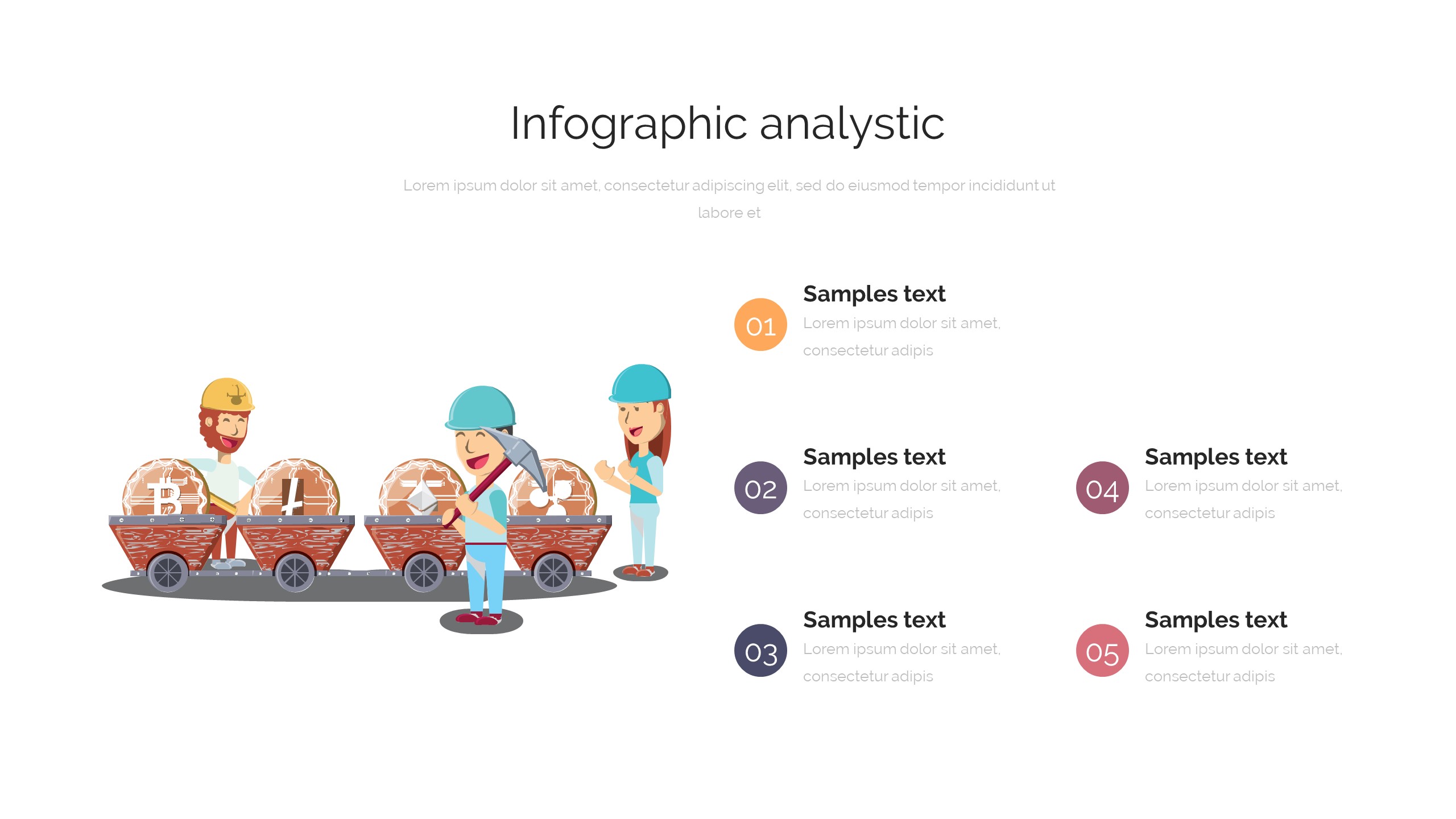 Infographic analystic

Lorem ipsum dolor sit amet, consectetur adipiscing elit, sed do eiusmod tempor incididunt ut labore et

01
Samples text
Lorem ipsum dolor sit amet, consectetur adipis

02
Samples text
Lorem ipsum dolor sit amet, consectetur adipis

03
Samples text
Lorem ipsum dolor sit amet, consectetur adipis

04
Samples text
Lorem ipsum dolor sit amet, consectetur adipis

05
Samples text
Lorem ipsum dolor sit amet, consectetur adipis